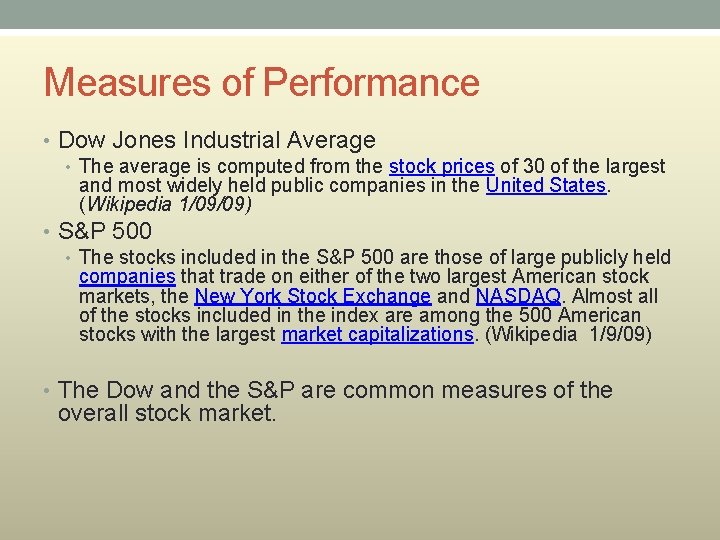 Measures of Performance

• Dow Jones Industrial Average
 • The average is computed from the stock prices of 30 of the largest and most widely held public companies in the United States. (Wikipedia 1/09/09)
• S&P 500
 • The stocks included in the S&P 500 are those of large publicly held companies that trade on either of the two largest American stock markets, the New York Stock Exchange and NASDAQ. Almost all of the stocks included in the index are among the 500 American stocks with the largest market capitalizations. (Wikipedia 1/9/09)

• The Dow and the S&P are common measures of the overall stock market.